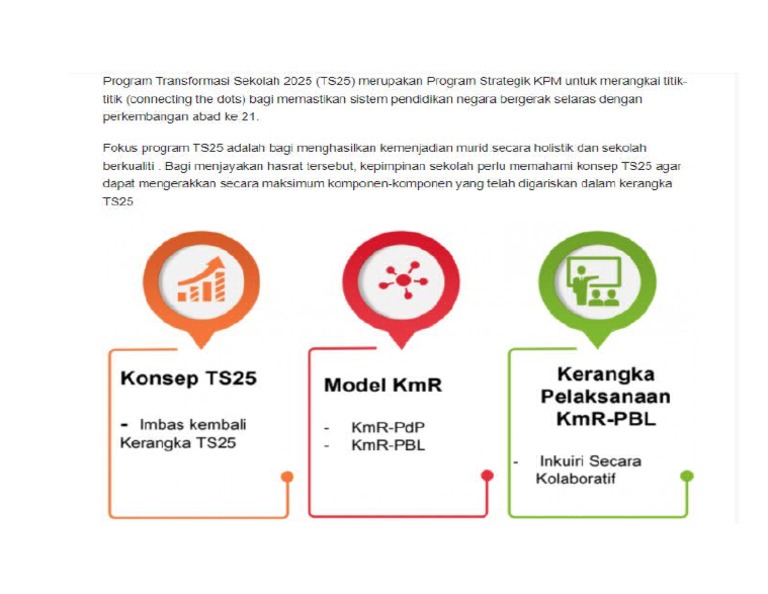 Program Transformasi Sekolah 2025 (TS25) merupakan Program Strategik KPM untuk merangkai titik-titik (connecting the dots) bagi memastikan sistem pendidikan negara bergerak selaras dengan perkembangan abad ke 21.

Fokus program TS25 adalah bagi menghasilkan kemenjadian murid secara holistik dan sekolah berkualiti . Bagi menjayakan hasrat tersebut, kepimpinan sekolah perlu memahami konsep TS25 agar dapat mengerakkan secara maksimum komponen-komponen yang telah digariskan dalam kerangka TS25

Konsep TS25

- Imbas kembali Kerangka TS25

Model KmR

- KmR-PdP
- KmR-PBL

Kerangka Pelaksanaan KmR-PBL

- Inkuiri Secara Kolaboratif